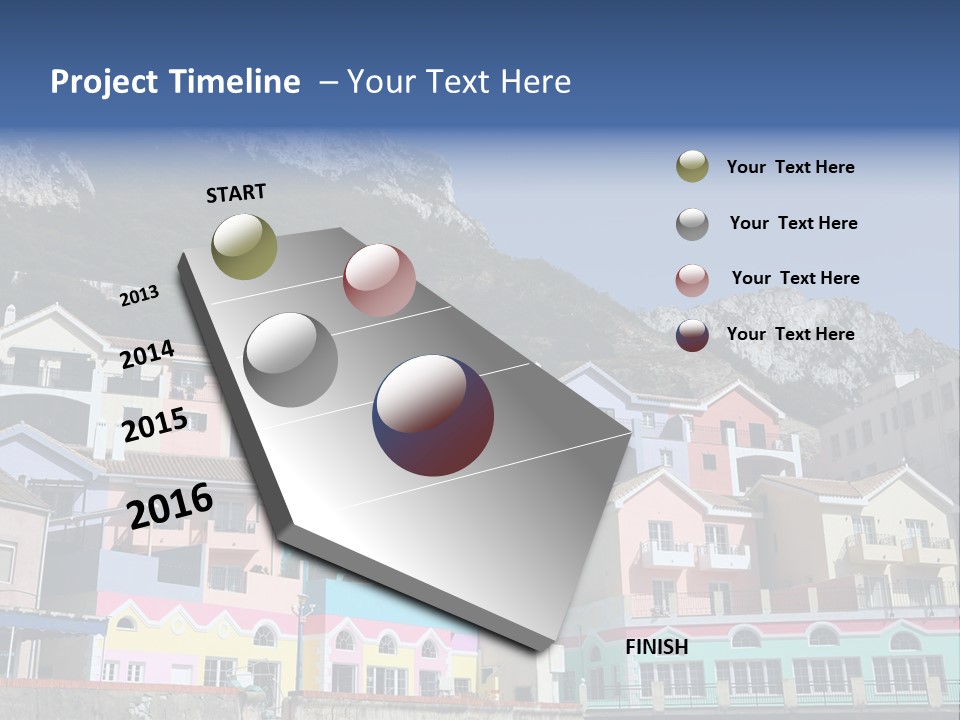 Project Timeline – Your Text Here

START

2013

2014

2015

2016

FINISH

Your Text Here

Your Text Here

Your Text Here

Your Text Here